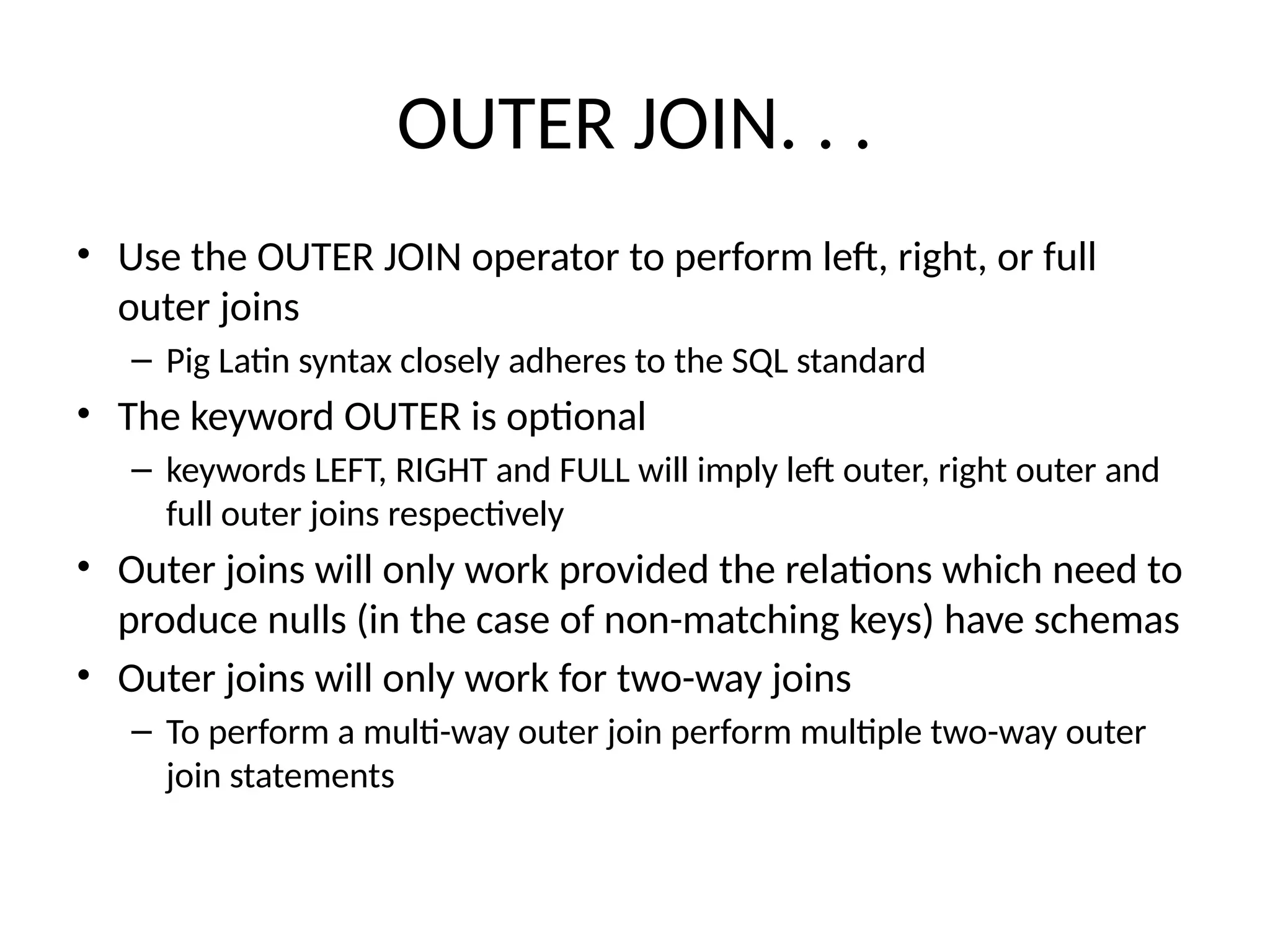 OUTER JOIN. . .

• Use the OUTER JOIN operator to perform left, right, or full outer joins
 – Pig Latin syntax closely adheres to the SQL standard
• The keyword OUTER is optional
 – keywords LEFT, RIGHT and FULL will imply left outer, right outer and full outer joins respectively
• Outer joins will only work provided the relations which need to produce nulls (in the case of non-matching keys) have schemas
• Outer joins will only work for two-way joins
 – To perform a multi-way outer join perform multiple two-way outer join statements